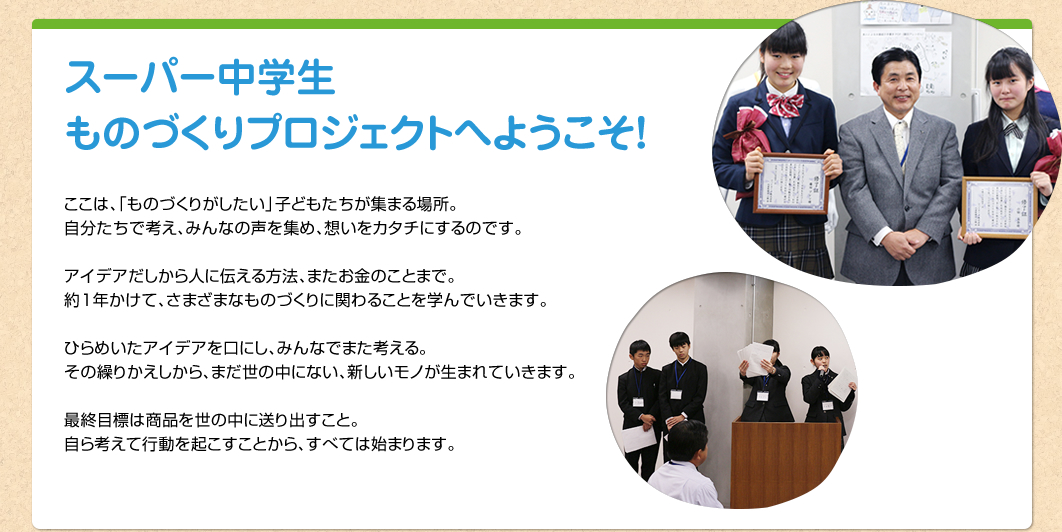 スーパー中学生
ものづくりプロジェクトへようこそ!

ここは、「ものづくりがしたい」子どもたちが集まる場所。
自分たちで考え、みんなの声を集め、想いをカタチにするのです。

アイデアだしから人に伝える方法、またお金のことまで。
約1年かけて、さまざまなものづくりに関わることを学んでいきます。

ひらめいたアイデアを口にし、みんなでまた考える。
その繰りかえしから、まだ世の中にない、新しいモノが生まれていきます。

最終目標は商品を世の中に送り出すこと。
自ら考えて行動を起こすことから、すべては始まります。